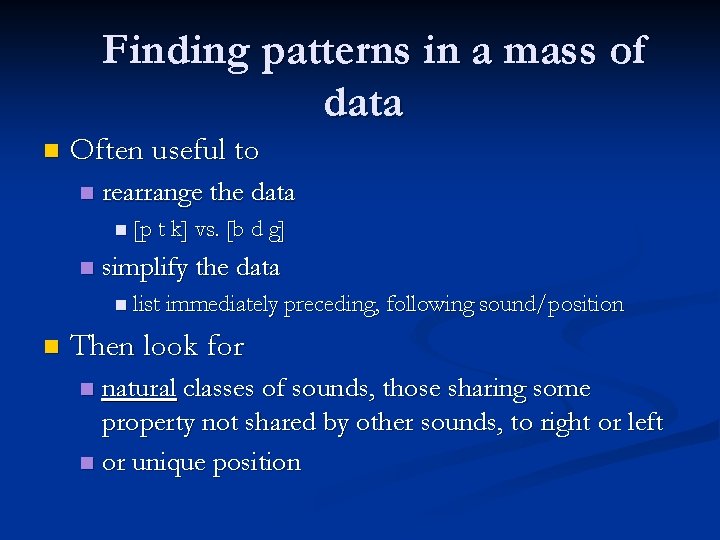 Finding patterns in a mass of data

Often useful to

rearrange the data

[p t k] vs. [b d g]

simplify the data

list immediately preceding, following sound/position

Then look for

natural classes of sounds, those sharing some property not shared by other sounds, to right or left

or unique position